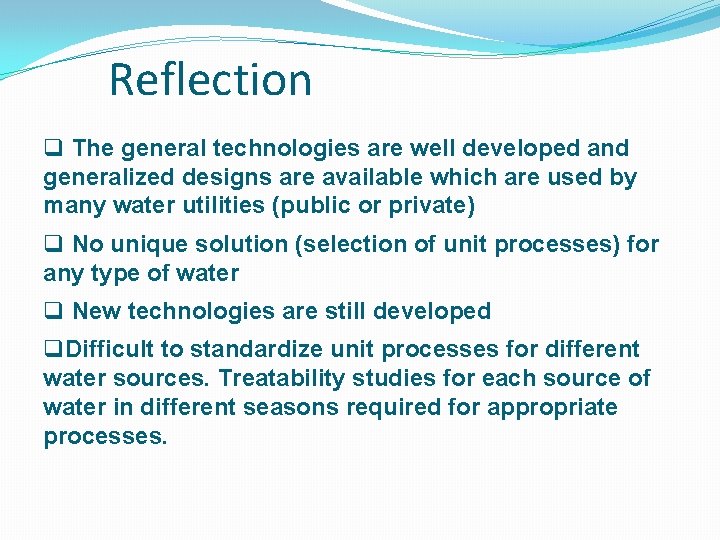 Reflection

❑ The general technologies are well developed and generalized designs are available which are used by many water utilities (public or private)

❑ No unique solution (selection of unit processes) for any type of water

❑ New technologies are still developed

❑Difficult to standardize unit processes for different water sources. Treatability studies for each source of water in different seasons required for appropriate processes.